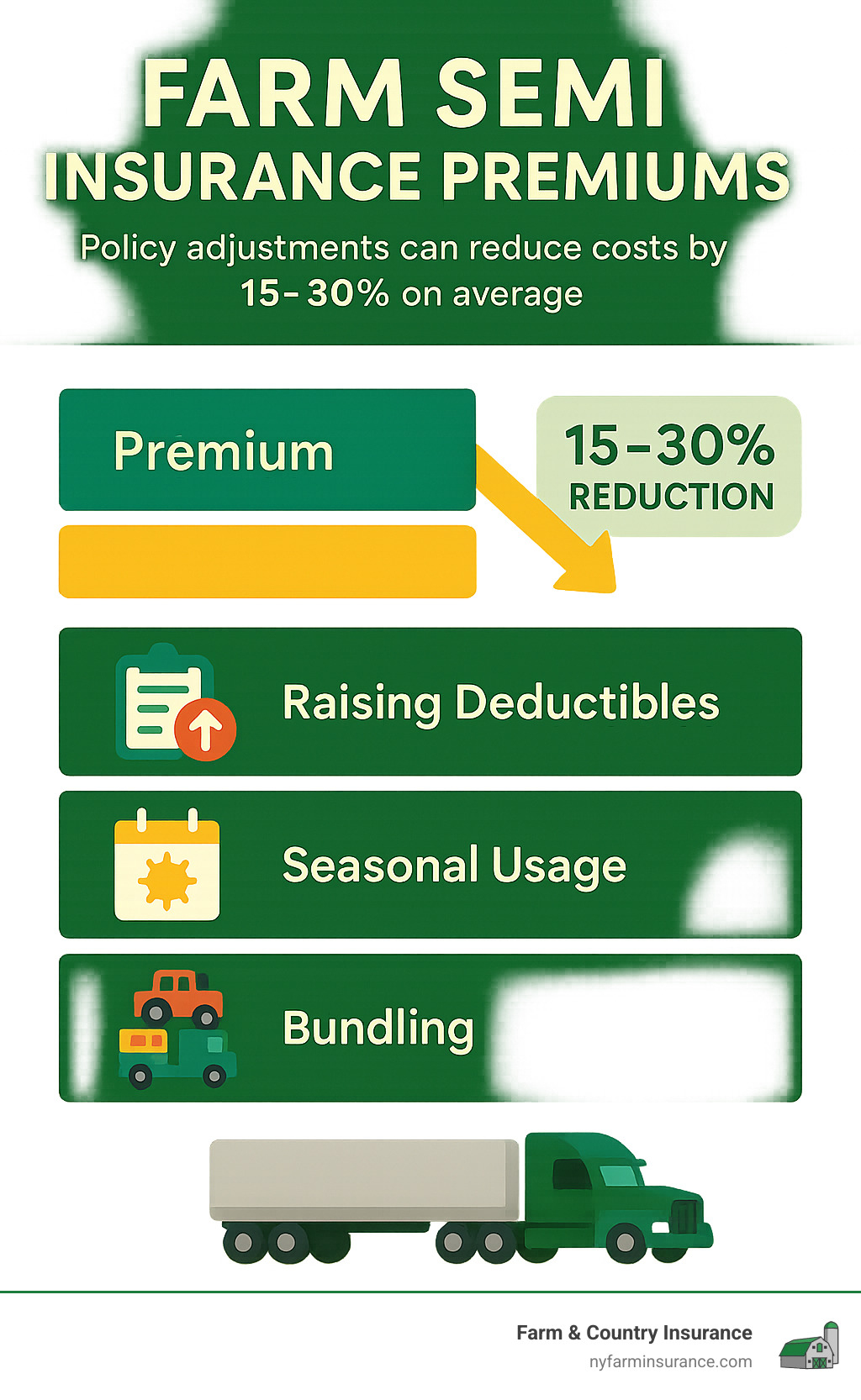 FARM SEMI
INSURANCE PREMIUMS

Policy adjustments can reduce costs by 15-30% on average

Premium

15-30%
REDUCTION

Raising Deductibles

Seasonal Usage

Bundling

Farm & Country Insurance
nyfarminsurance.com